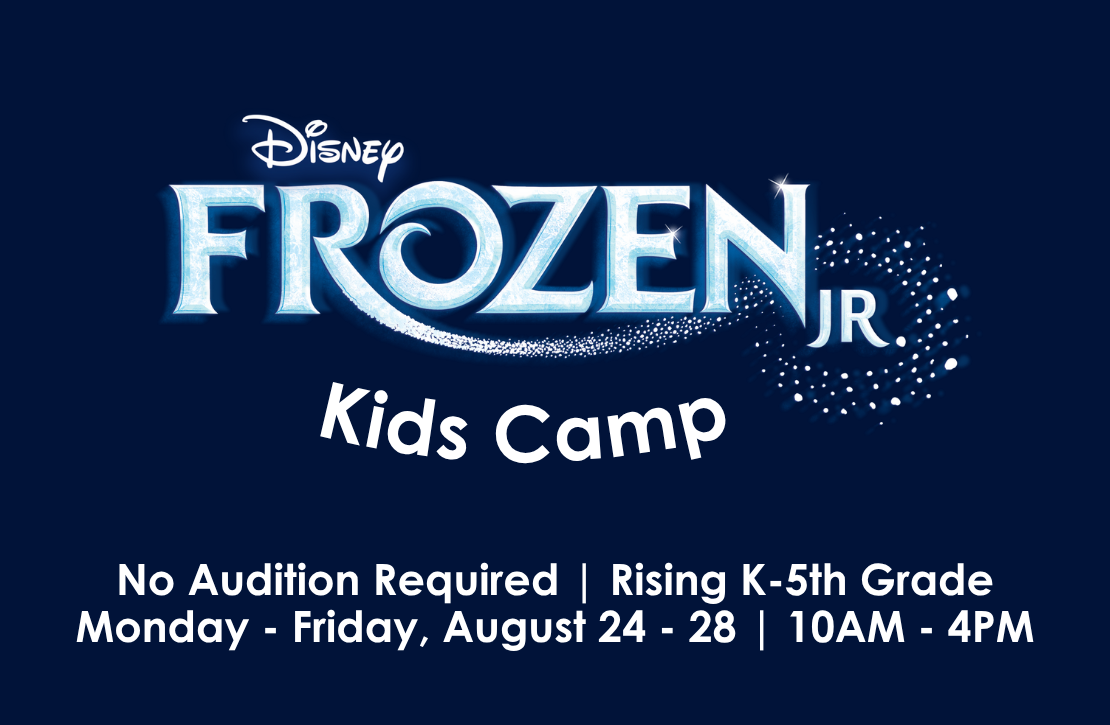 Disney
FROZEN JR.
Kids Camp

No Audition Required | Rising K-5th Grade
Monday - Friday, August 24 - 28 | 10AM - 4PM